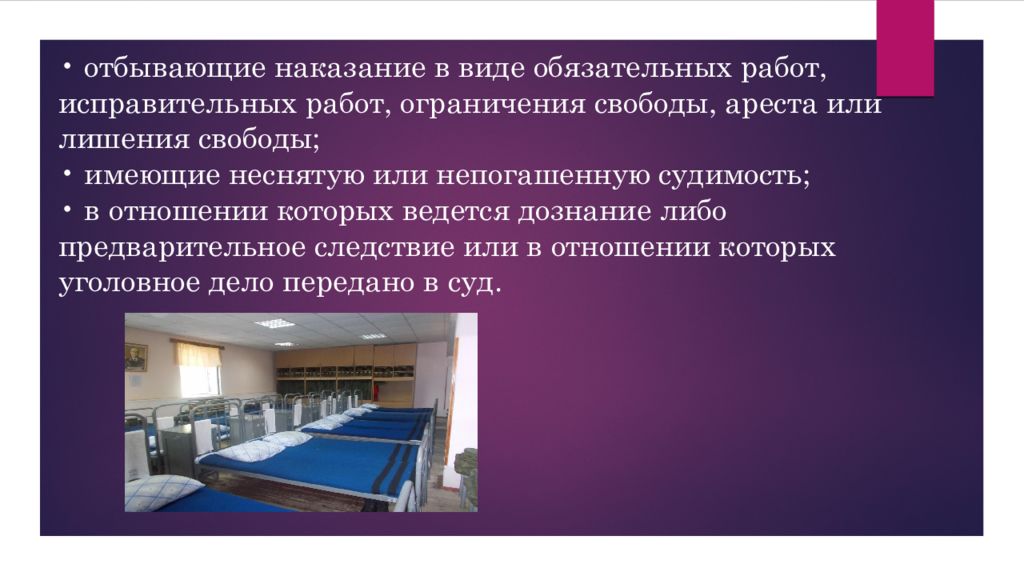 • отбывающие наказание в виде обязательных работ, исправительных работ, ограничения свободы, ареста или лишения свободы;
• имеющие неснятую или непогашенную судимость;
• в отношении которых ведется дознание либо предварительное следствие или в отношении которых уголовное дело передано в суд.